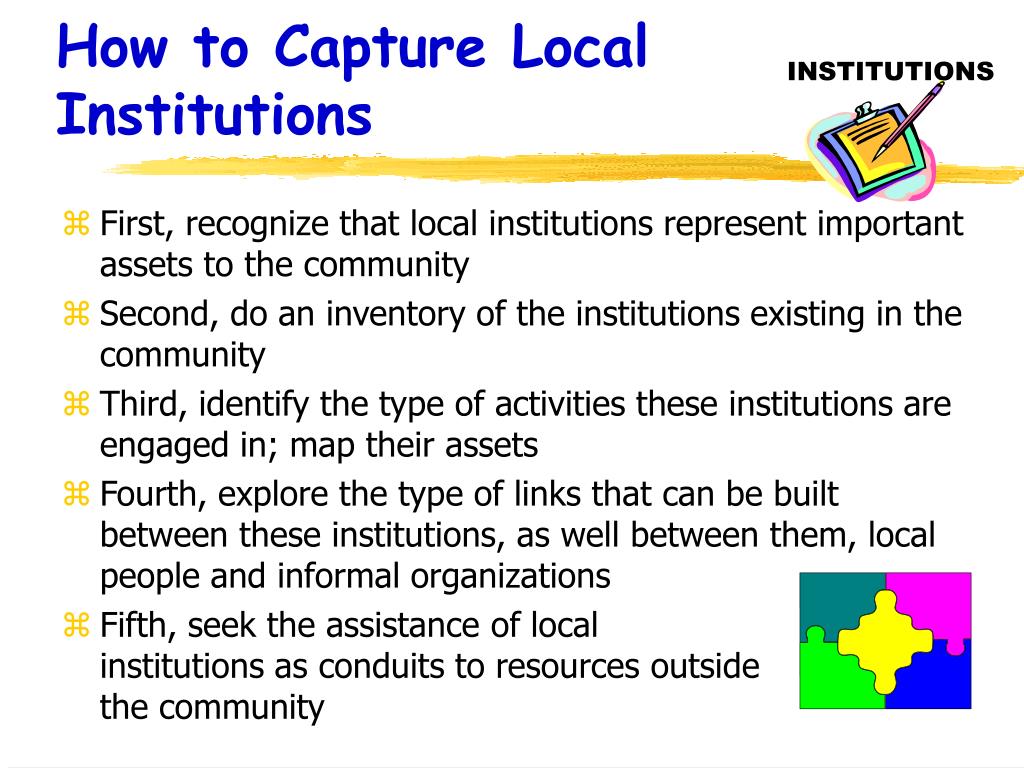 How to Capture Local Institutions

INSTITUTIONS

⌘ First, recognize that local institutions represent important assets to the community

⌘ Second, do an inventory of the institutions existing in the community

⌘ Third, identify the type of activities these institutions are engaged in; map their assets

⌘ Fourth, explore the type of links that can be built between these institutions, as well between them, local people and informal organizations

⌘ Fifth, seek the assistance of local institutions as conduits to resources outside the community